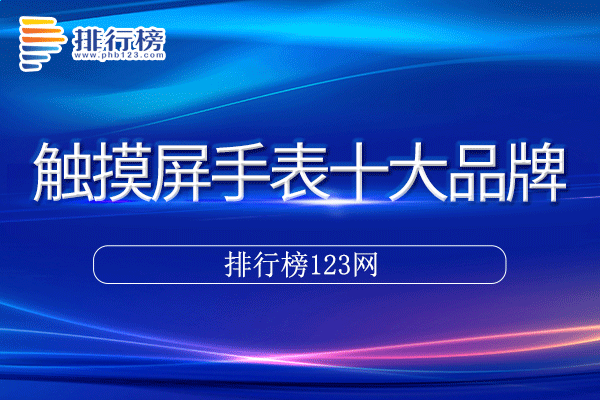 排行榜
www.phb123.com

触摸屏手表十大品牌

排行榜123网